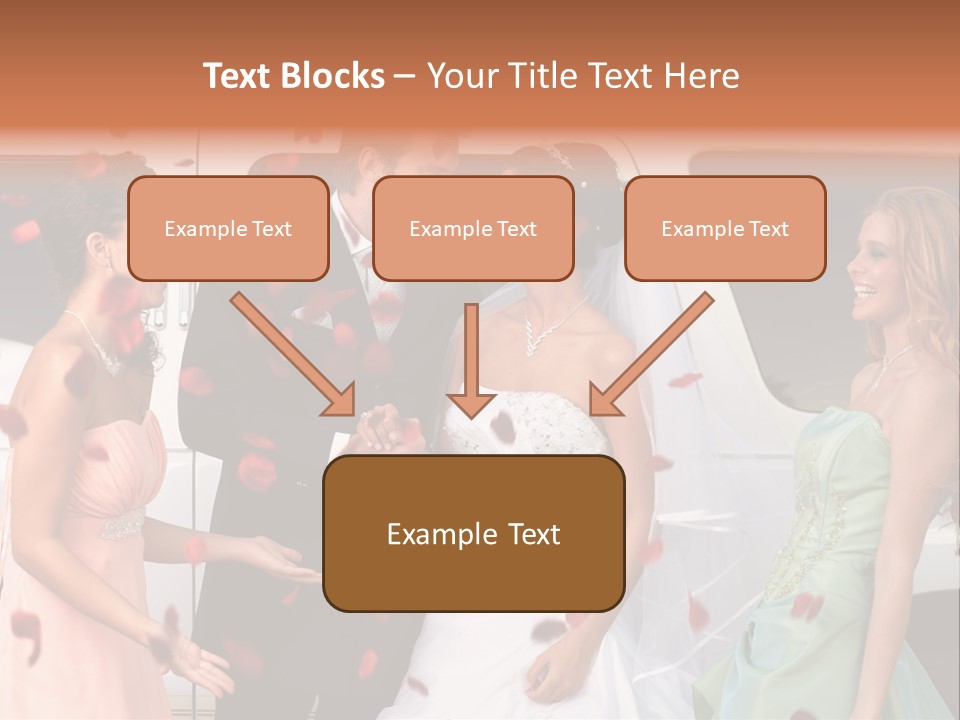 Text Blocks – Your Title Text Here

Example Text

Example Text

Example Text

Example Text